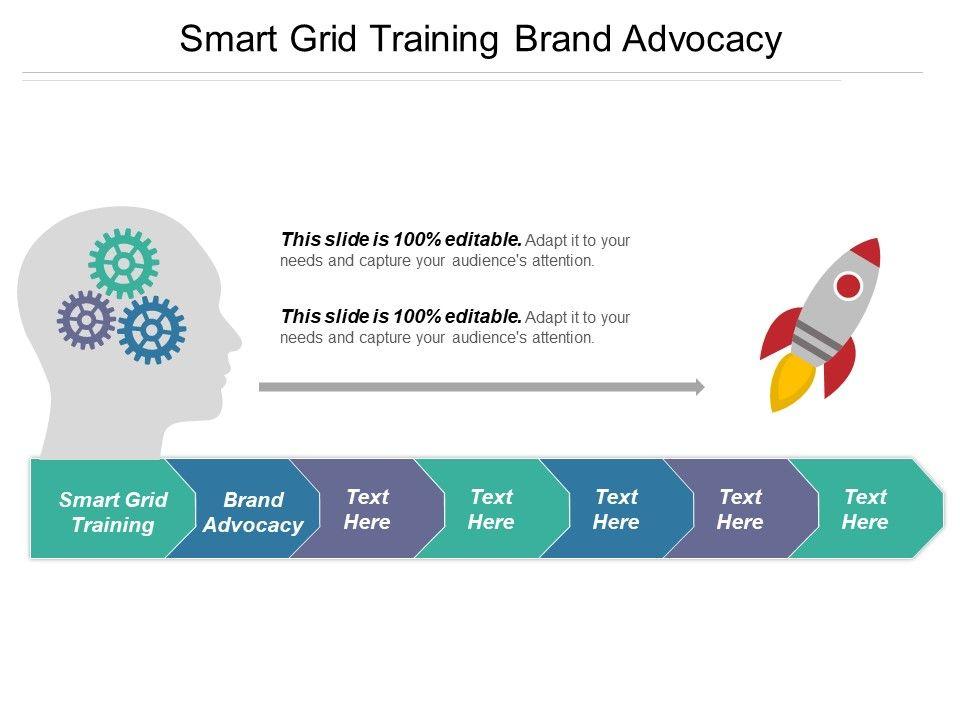 Smart Grid Training Brand Advocacy

This slide is 100% editable. Adapt it to your needs and capture your audience's attention.

This slide is 100% editable. Adapt it to your needs and capture your audience's attention.

Smart Grid Training

Brand Advocacy

Text Here

Text Here

Text Here

Text Here

Text Here